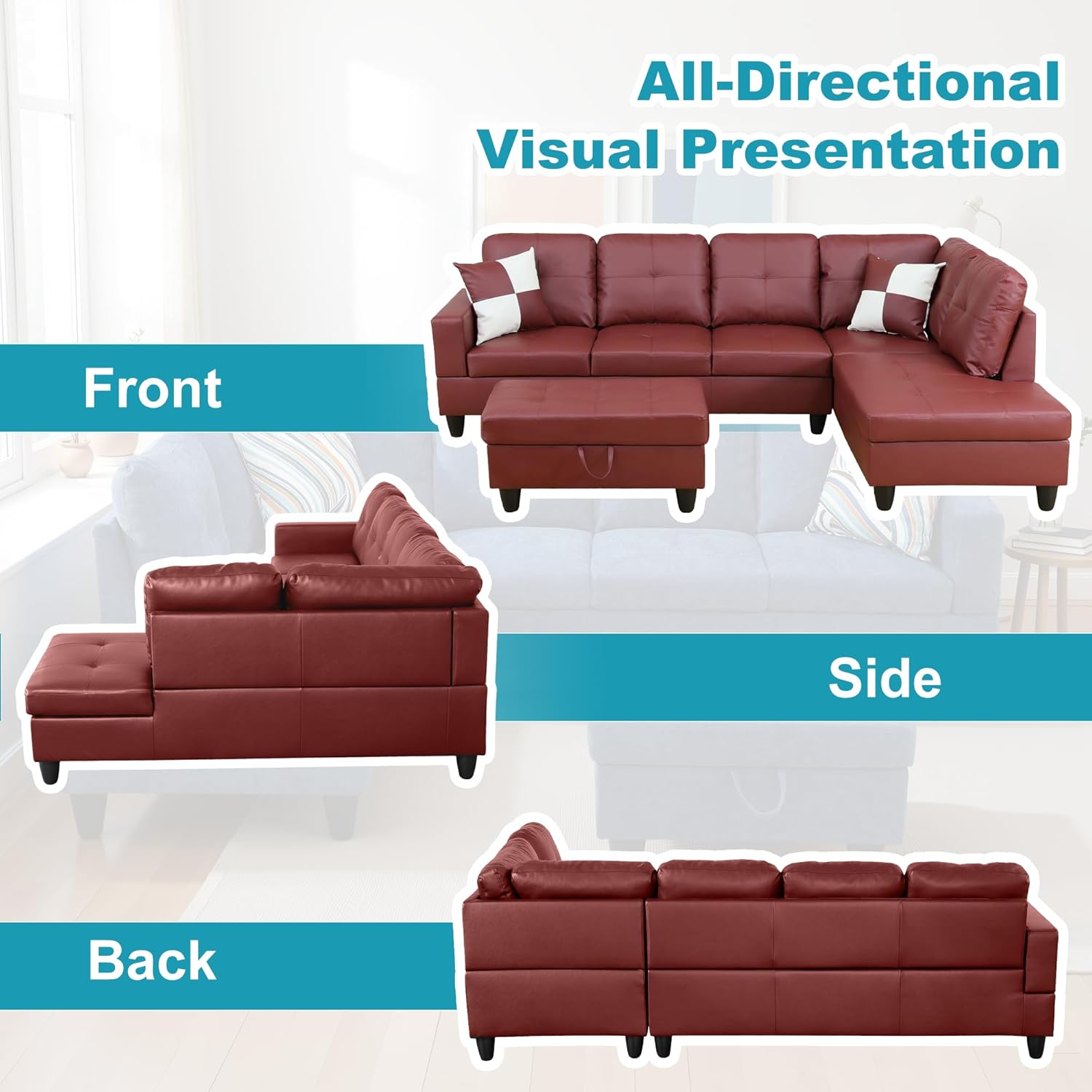 All-Directional Visual Presentation

Front

Side

Back